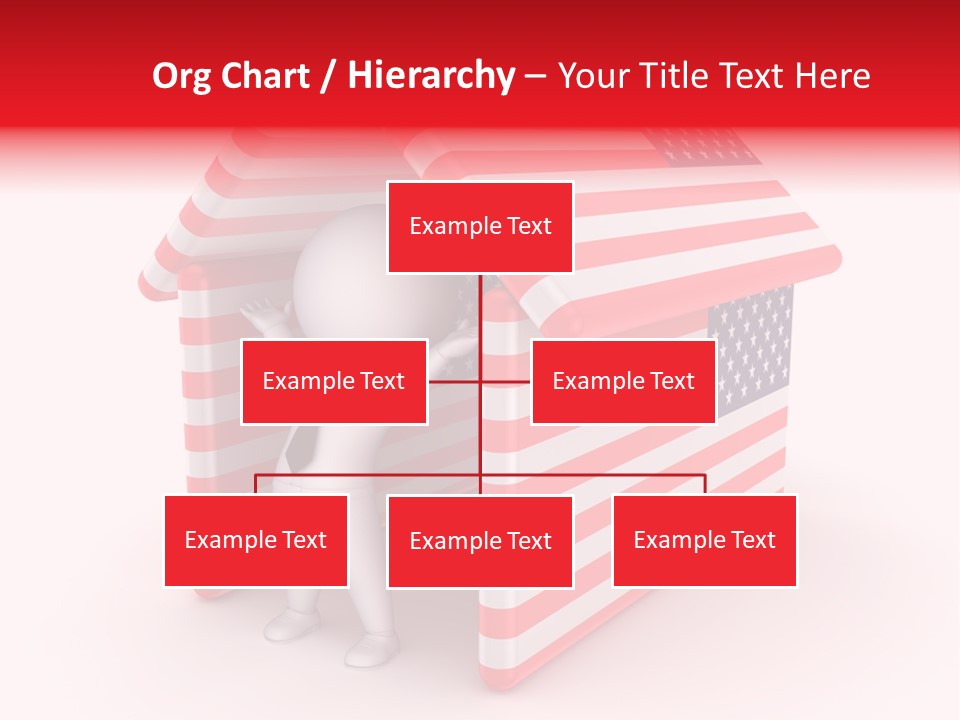 Org Chart / Hierarchy – Your Title Text Here

Example Text

Example Text

Example Text

Example Text

Example Text

Example Text